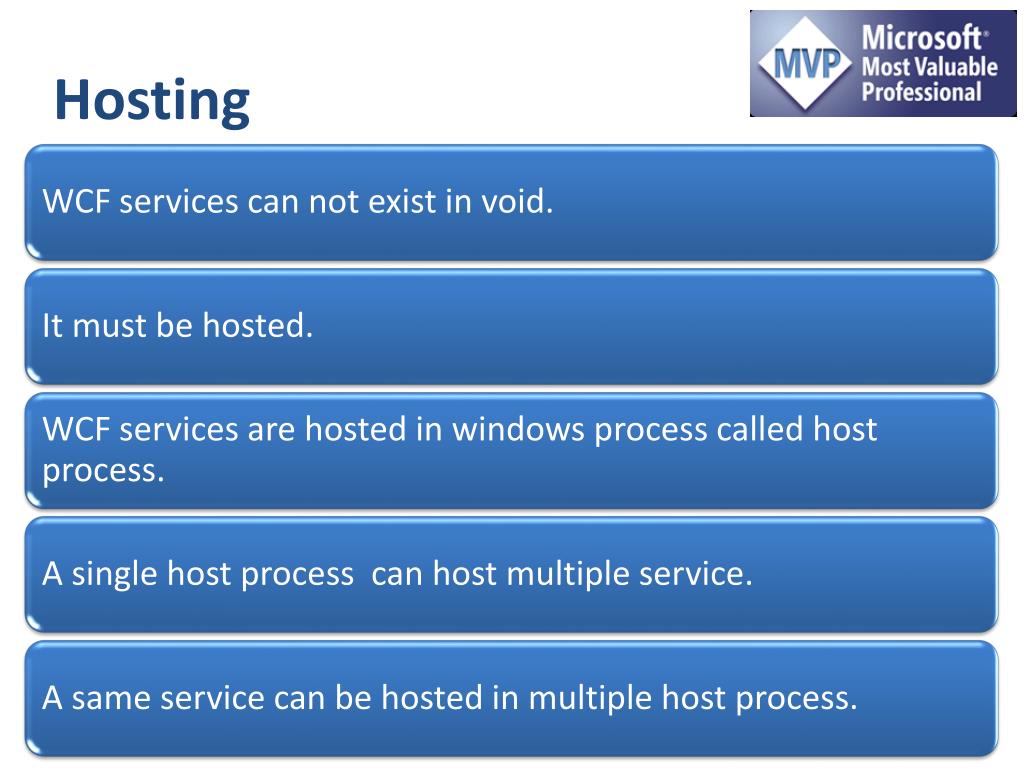 Hosting

MVP Microsoft® Most Valuable Professional

WCF services can not exist in void.

It must be hosted.

WCF services are hosted in windows process called host process.

A single host process can host multiple service.

A same service can be hosted in multiple host process.